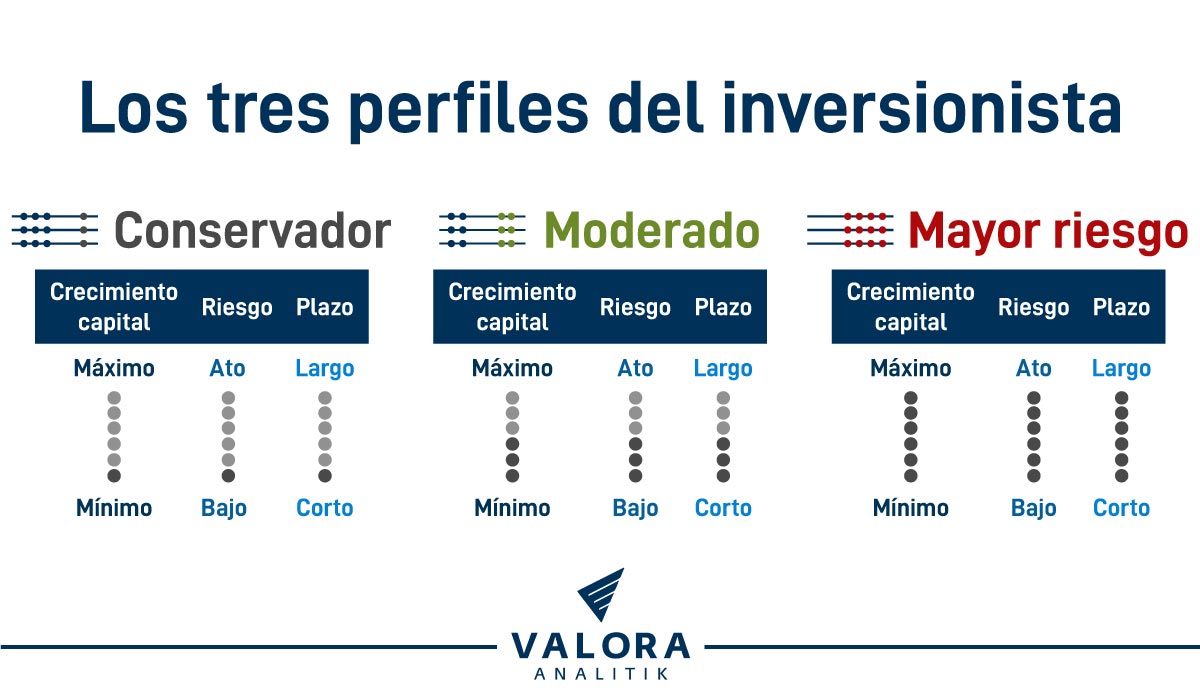 Los tres perfiles del inversionista

Conservador

| Crecimiento capital | Riesgo | Plazo |
|---|---|---|
| Máximo | Ato | Largo |
| Mínimo | Bajo | Corto |

Moderado

| Crecimiento capital | Riesgo | Plazo |
|---|---|---|
| Máximo | Ato | Largo |
| Mínimo | Bajo | Corto |

Mayor riesgo

| Crecimiento capital | Riesgo | Plazo |
|---|---|---|
| Máximo | Ato | Largo |
| Mínimo | Bajo | Corto |

VALORA
ANALITIK